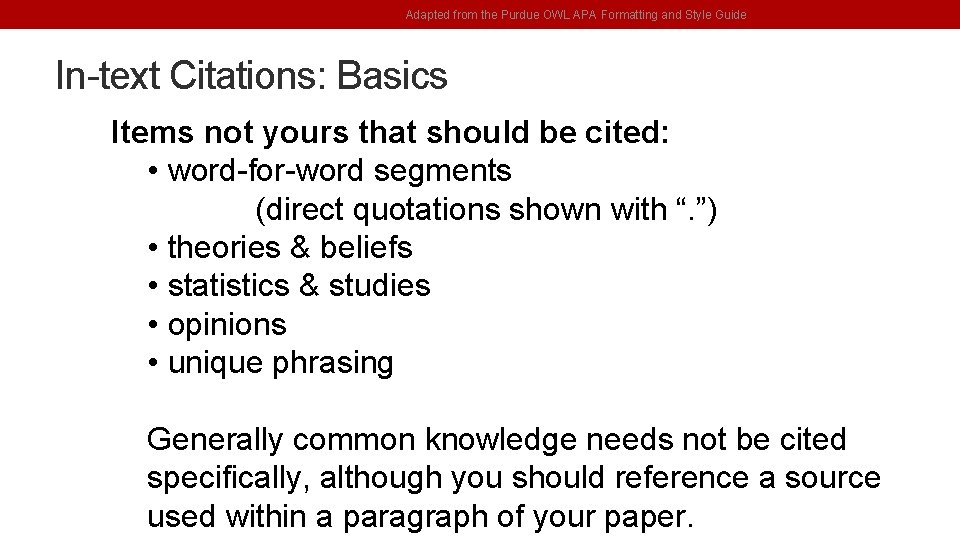 Adapted from the Purdue OWL APA Formatting and Style Guide

In-text Citations: Basics

Items not yours that should be cited:
• word-for-word segments
(direct quotations shown with “.”)
• theories & beliefs
• statistics & studies
• opinions
• unique phrasing

Generally common knowledge needs not be cited specifically, although you should reference a source used within a paragraph of your paper.